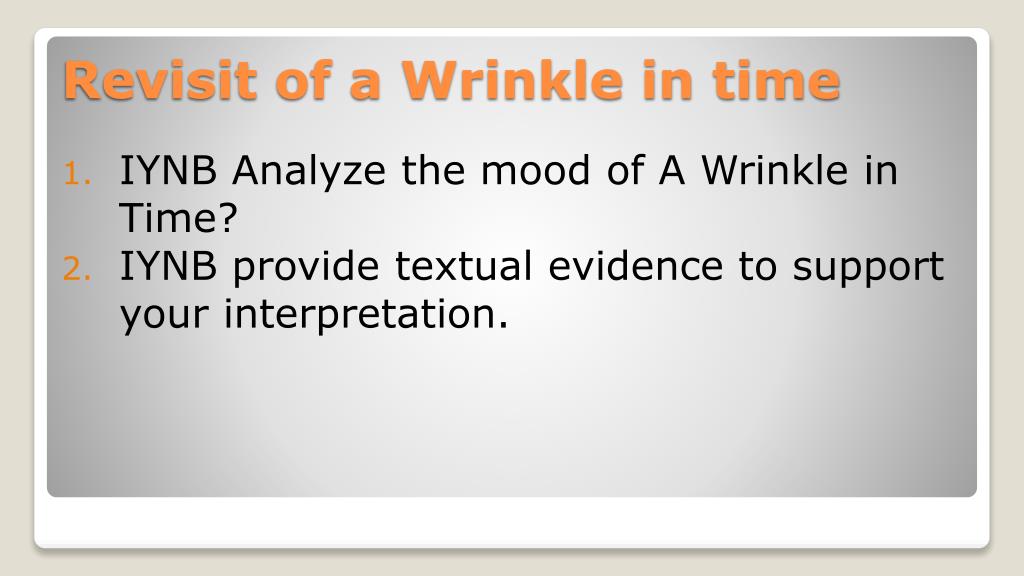 Revisit of a Wrinkle in time

1. IYNB Analyze the mood of A Wrinkle in Time?
2. IYNB provide textual evidence to support your interpretation.